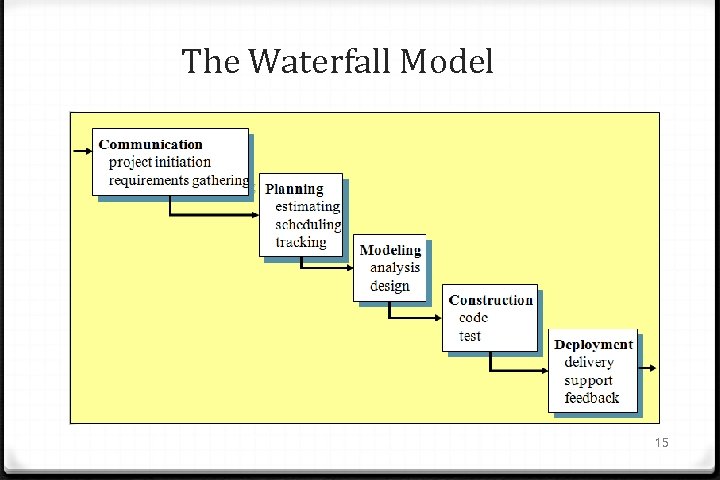 The Waterfall Model

Communication
project initiation
requirements gathering

Planning
estimating
scheduling
tracking

Modeling
analysis
design

Construction
code
test

Deployment
delivery
support
feedback

15